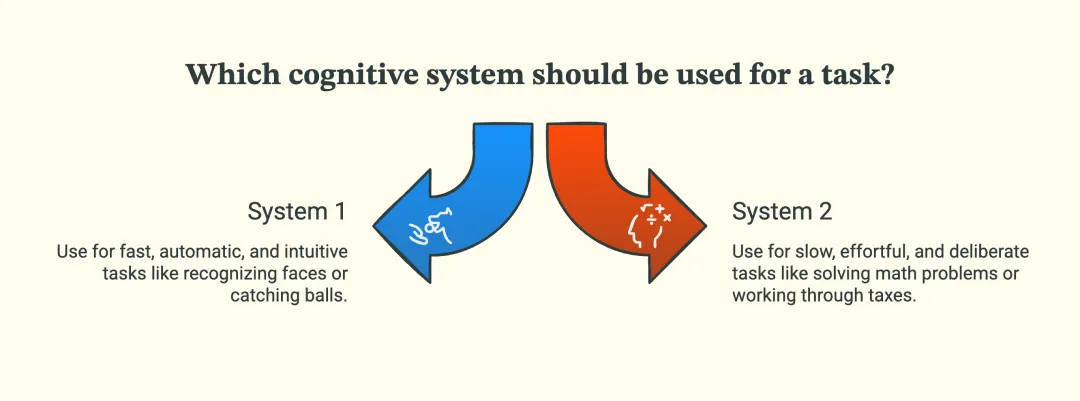 Which cognitive system should be used for a task?

System 1

Use for fast, automatic, and intuitive tasks like recognizing faces or catching balls.

System 2

Use for slow, effortful, and deliberate tasks like solving math problems or working through taxes.